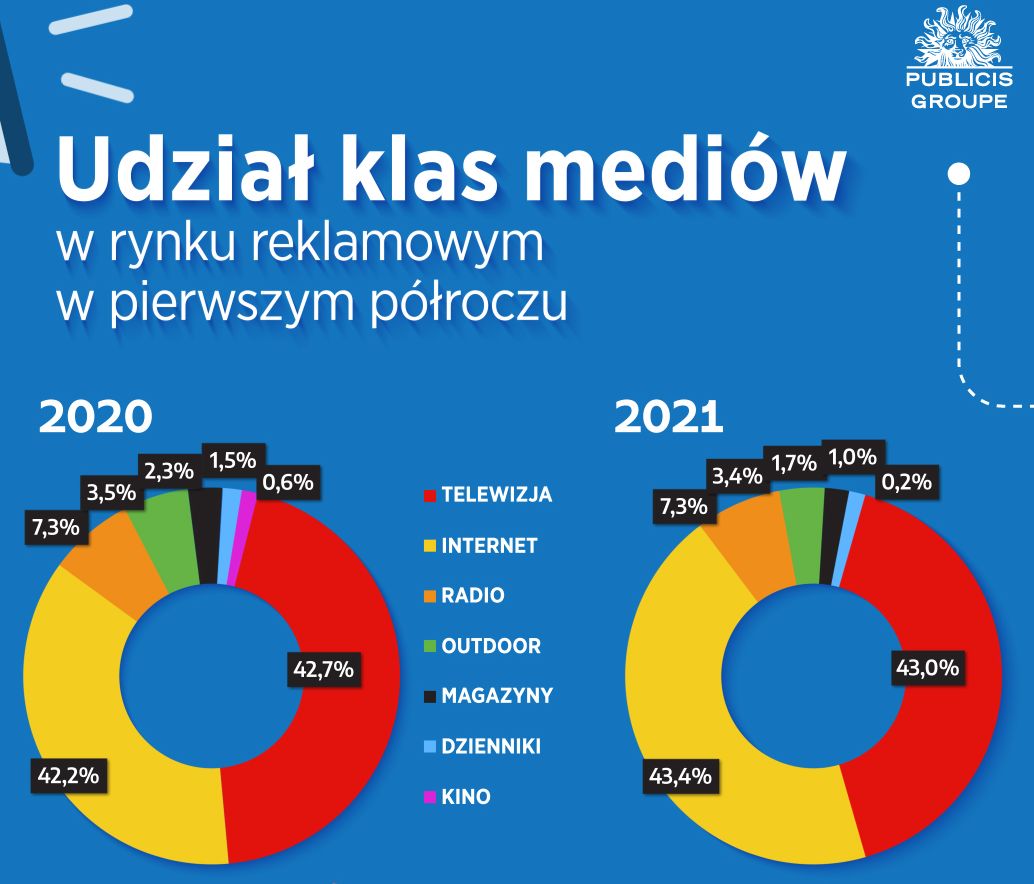 PUBLICIS GROUPE

Udział klas mediów
w rynku reklamowym
w pierwszym półroczu

2020

7,3%
3,5%
2,3%
1,5%
0,6%
42,7%
42,2%

TELEWIZJA
INTERNET
RADIO
OUTDOOR
MAGAZYNY
DZIENNIKI
KINO

2021

7,3%
3,4%
1,7%
1,0%
0,2%
43,0%
43,4%